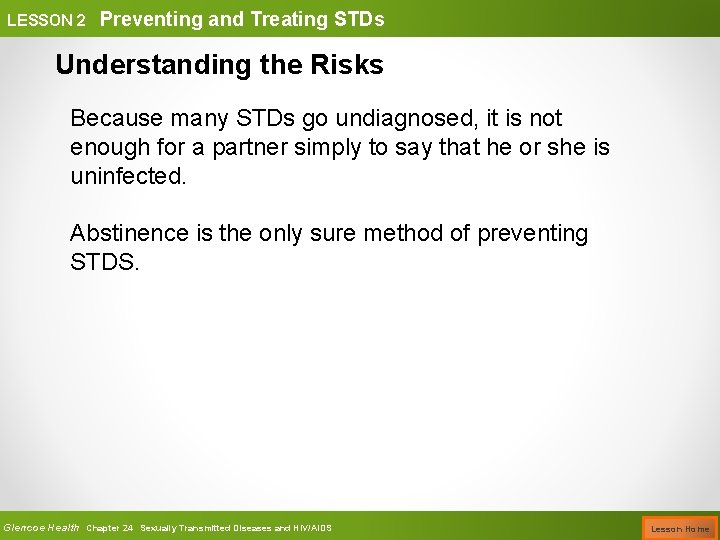 LESSON 2 Preventing and Treating STDs

Understanding the Risks

Because many STDs go undiagnosed, it is not enough for a partner simply to say that he or she is uninfected.

Abstinence is the only sure method of preventing STDS.

Glencoe Health Chapter 24 Sexually Transmitted Diseases and HIV/AIDS

Lesson Home